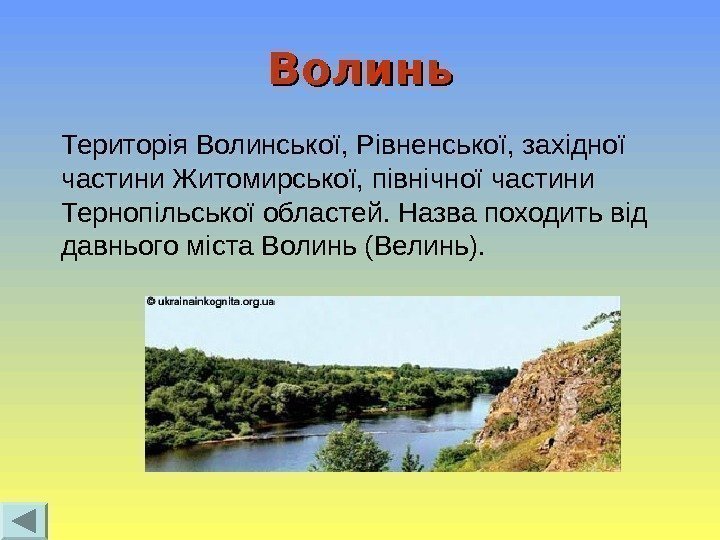 Волинь

Територія Волинської, Рівненської, західної частини Житомирської, північної частини Тернопільської областей. Назва походить від давнього міста Волинь (Велинь).

© ukrainainkognita.org.ua